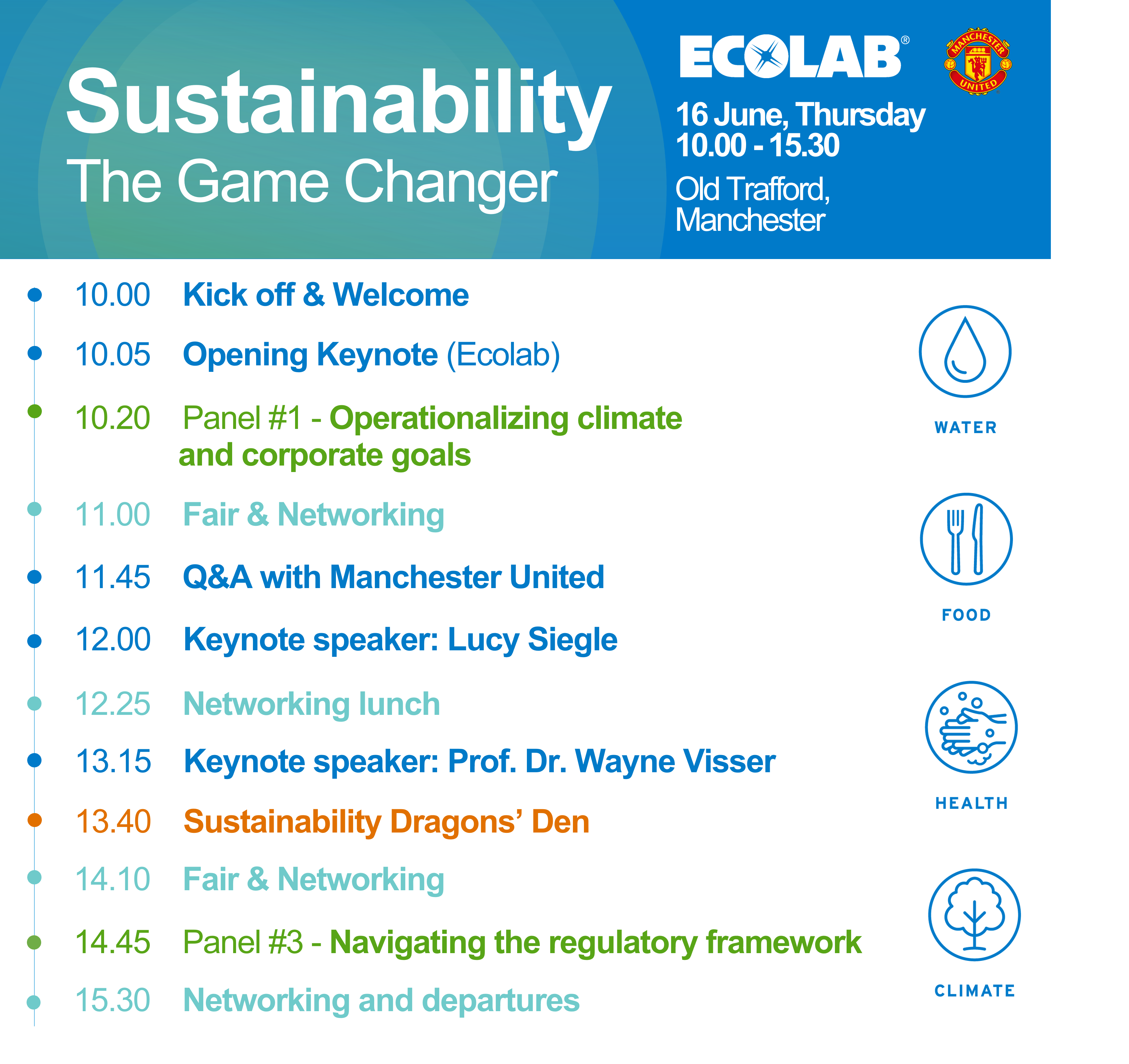 Sustainability
The Game Changer

ECOLAB®

MANCHESTER UNITED

16 June, Thursday
10.00 - 15.30

Old Trafford, Manchester

10.00 Kick off & Welcome

10.05 Opening Keynote (Ecolab)

10.20 Panel #1 - Operationalizing climate and corporate goals

11.00 Fair & Networking

11.45 Q&A with Manchester United

12.00 Keynote speaker: Lucy Siegle

12.25 Networking lunch

13.15 Keynote speaker: Prof. Dr. Wayne Visser

13.40 Sustainability Dragons' Den

14.10 Fair & Networking

14.45 Panel #3 - Navigating the regulatory framework

15.30 Networking and departures

WATER

FOOD

HEALTH

CLIMATE